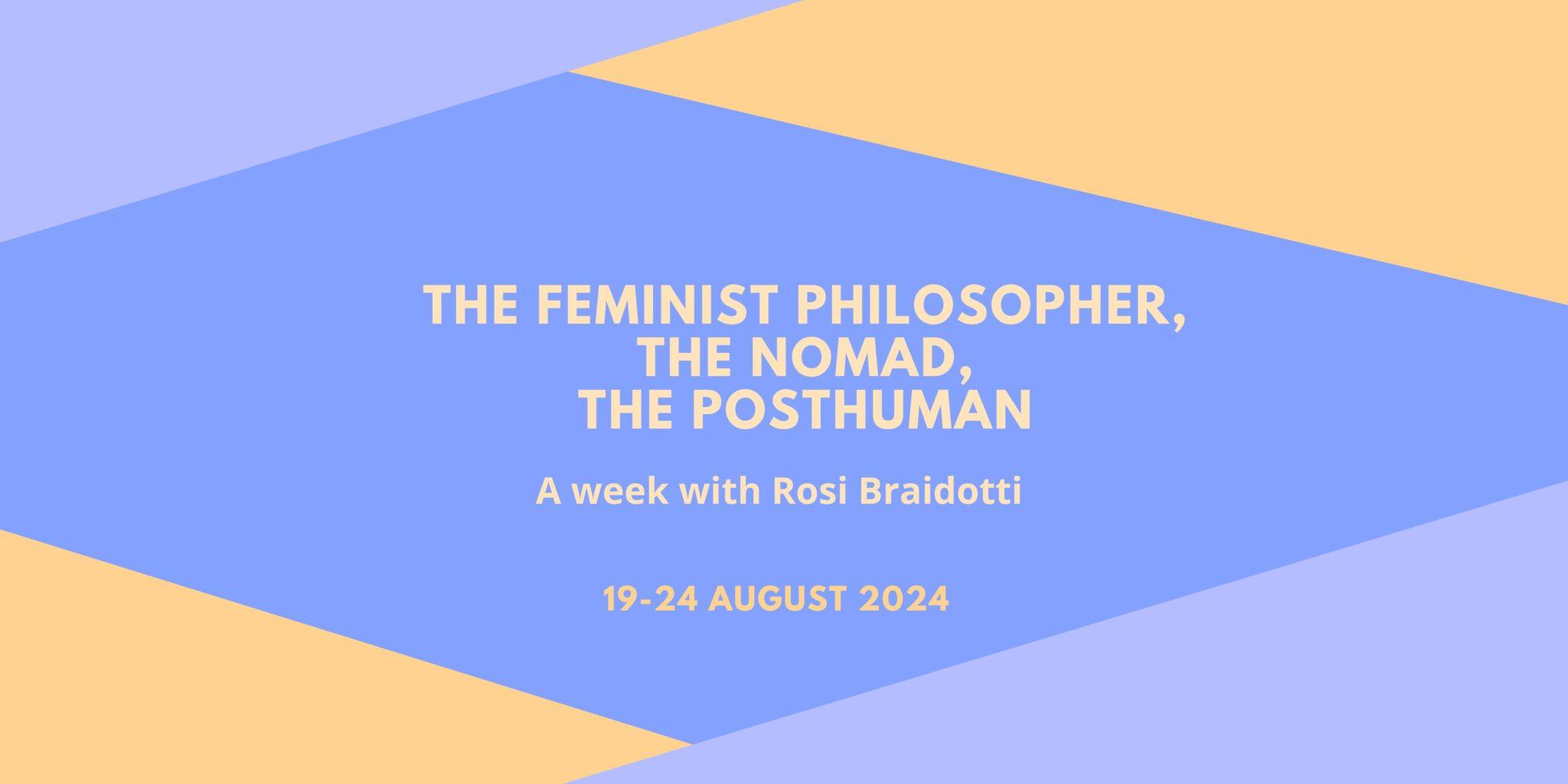 THE FEMINIST PHILOSOPHER,
THE NOMAD,
THE POSTHUMAN

A week with Rosi Braidotti

19-24 AUGUST 2024